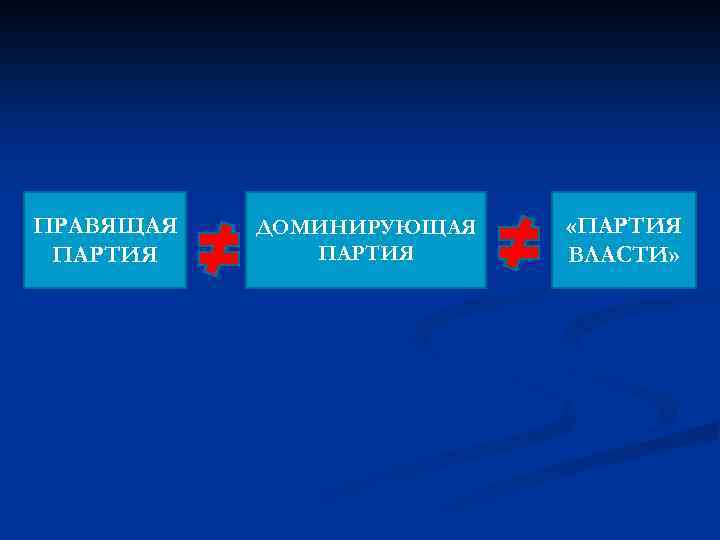 ПРАВЯЩАЯ ПАРТИЯ $\neq$ ДОМИНИРУЮЩАЯ ПАРТИЯ $\neq$ «ПАРТИЯ ВЛАСТИ»